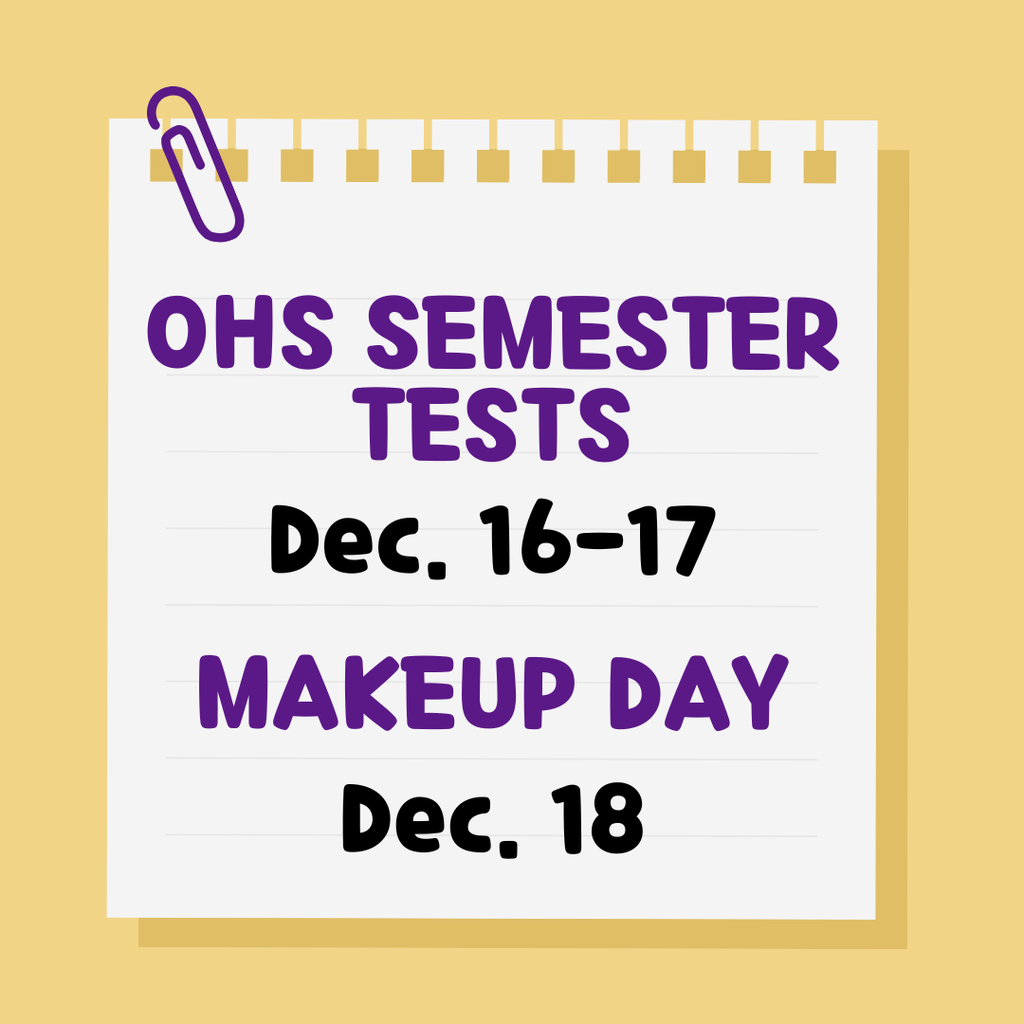 OHS SEMESTER TESTS

Dec. 16-17

MAKEUP DAY

Dec. 18